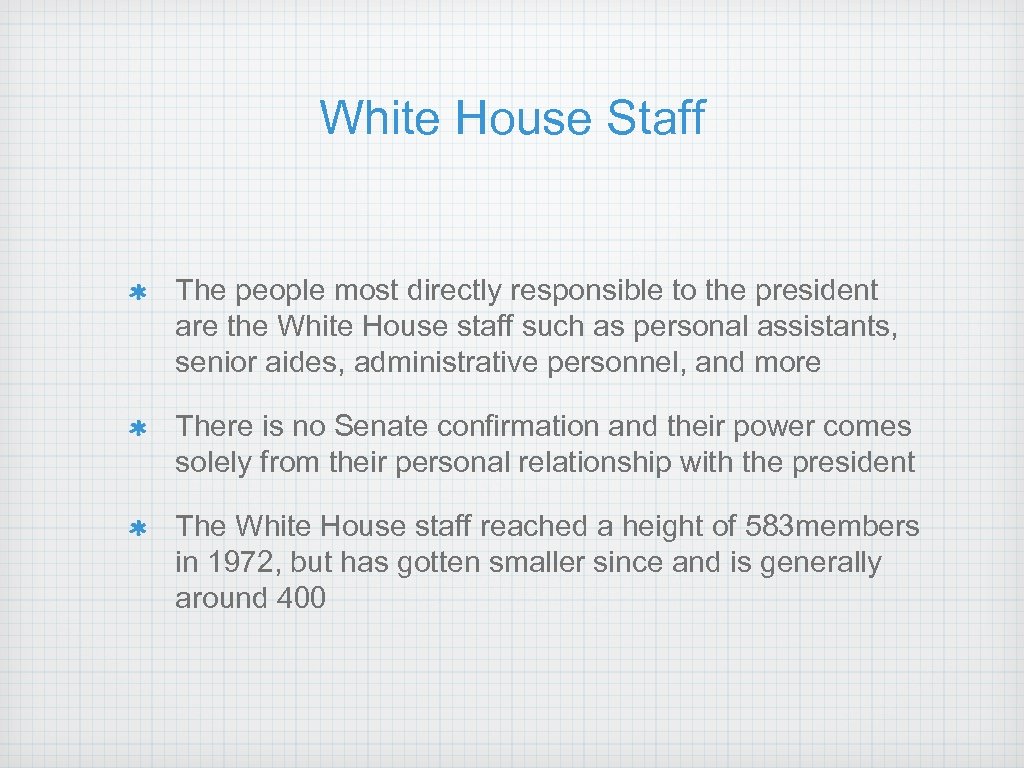 White House Staff

The people most directly responsible to the president are the White House staff such as personal assistants, senior aides, administrative personnel, and more

There is no Senate confirmation and their power comes solely from their personal relationship with the president

The White House staff reached a height of 583members in 1972, but has gotten smaller since and is generally around 400